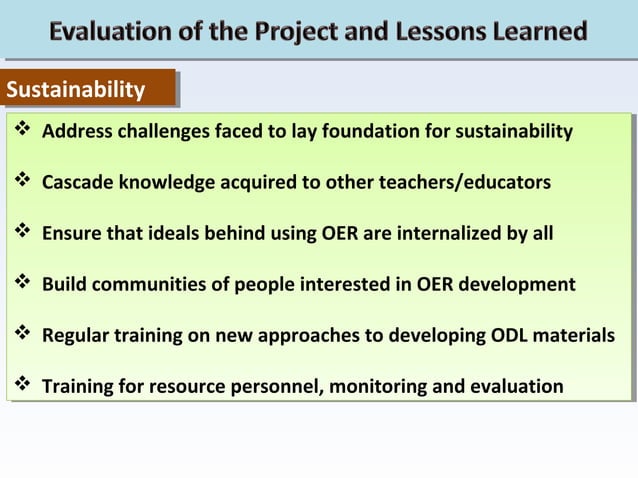 Evaluation of the Project and Lessons Learned

Sustainability

❖ Address challenges faced to lay foundation for sustainability

❖ Cascade knowledge acquired to other teachers/educators

❖ Ensure that ideals behind using OER are internalized by all

❖ Build communities of people interested in OER development

❖ Regular training on new approaches to developing ODL materials

❖ Training for resource personnel, monitoring and evaluation